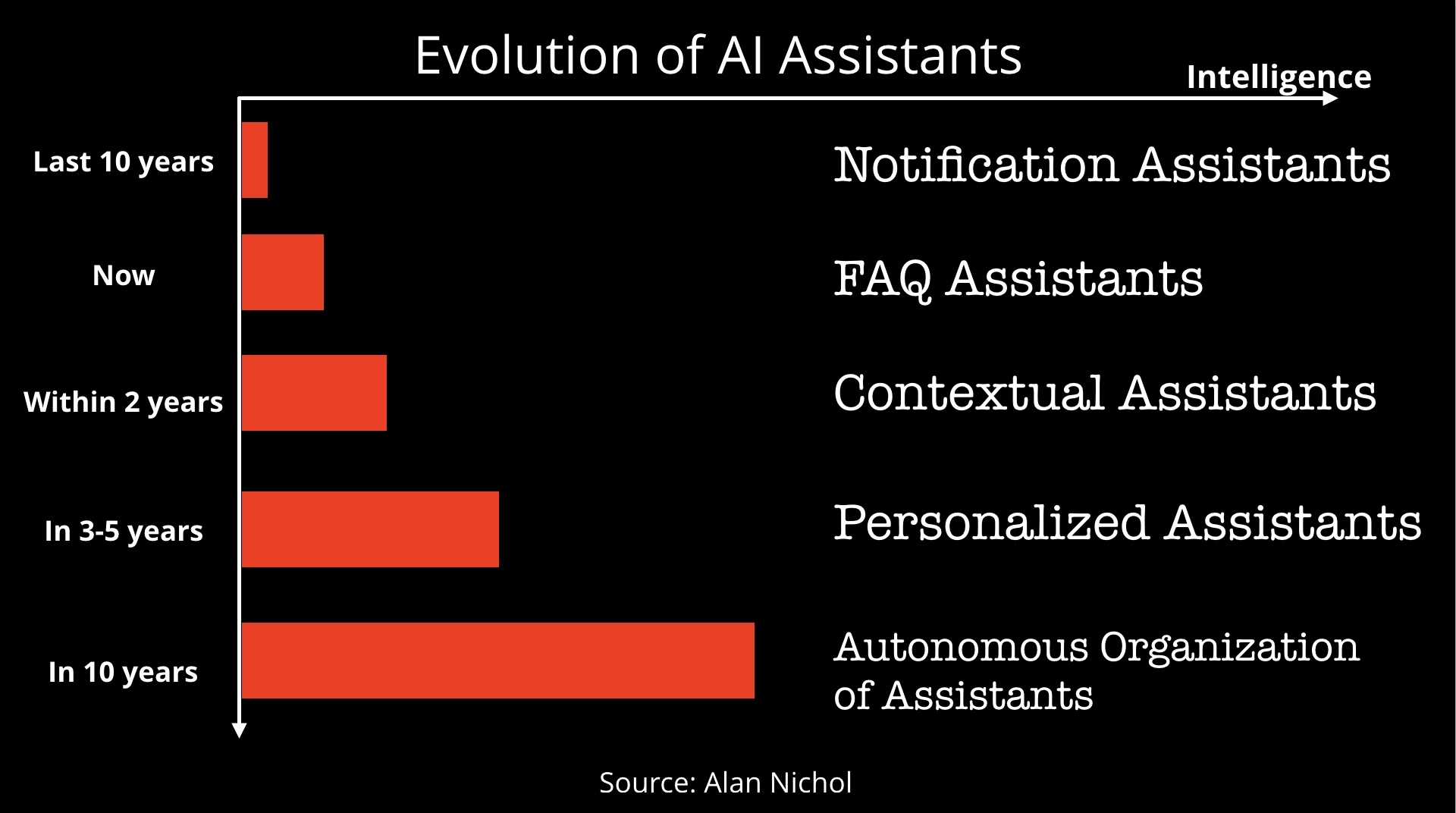 Evolution of AI Assistants

Intelligence

Last 10 years

Notification Assistants

Now

FAQ Assistants

Within 2 years

Contextual Assistants

In 3-5 years

Personalized Assistants

In 10 years

Autonomous Organization of Assistants

Source: Alan Nichol